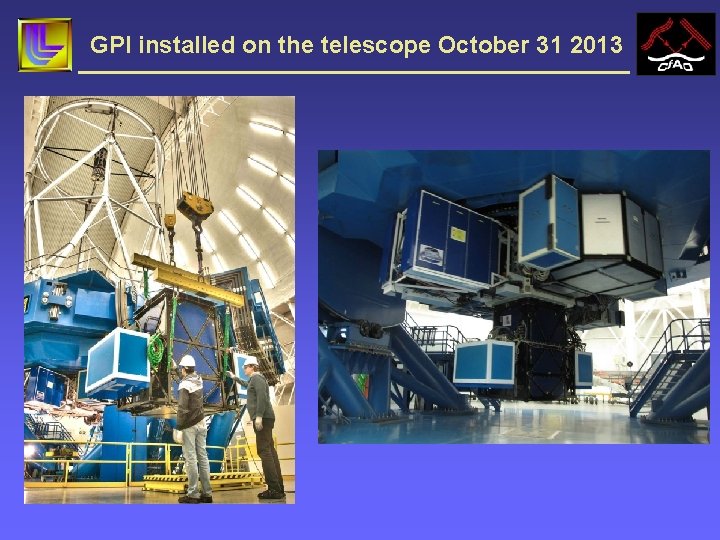 GPI installed on the telescope October 31 2013

CfAO